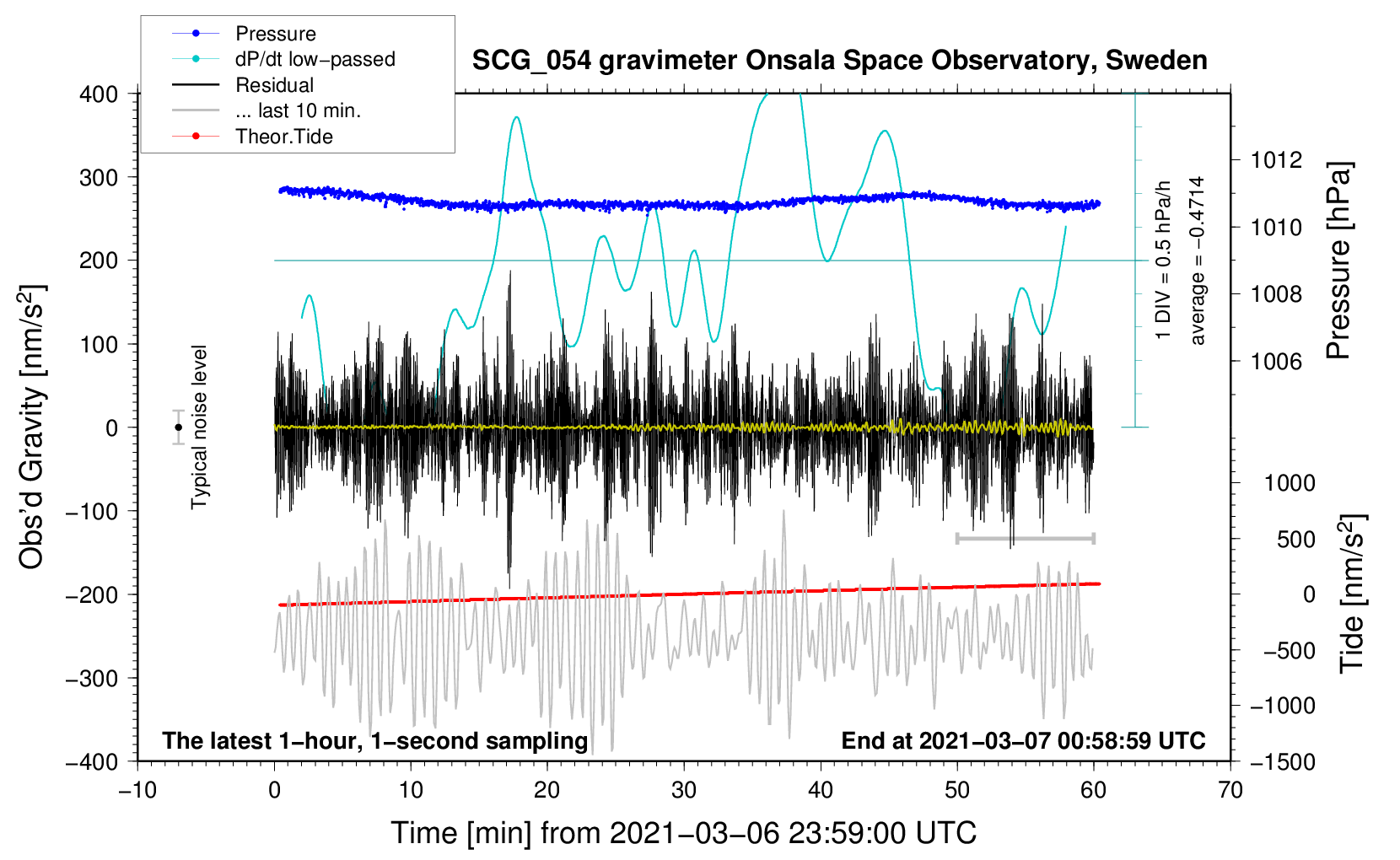 Pressure
dP/dt low−passed
Residual
... last 10 min.
Theor.Tide

SCG_054 gravimeter Onsala Space Observatory, Sweden

400
300
200
100
0
−100
−200
−300
−400

Obs'd Gravity [nm/s$^2$]

Typical noise level

1 DIV = 0.5 hPa/h
average = −0.4714

1012
1010
1008
1006

Pressure [hPa]

1000
500
0
−500
−1000
−1500

Tide [nm/s$^2$]

The latest 1−hour, 1−second sampling
End at 2021−03−07 00:58:59 UTC

−10
0
10
20
30
40
50
60
70

Time [min] from 2021−03−06 23:59:00 UTC